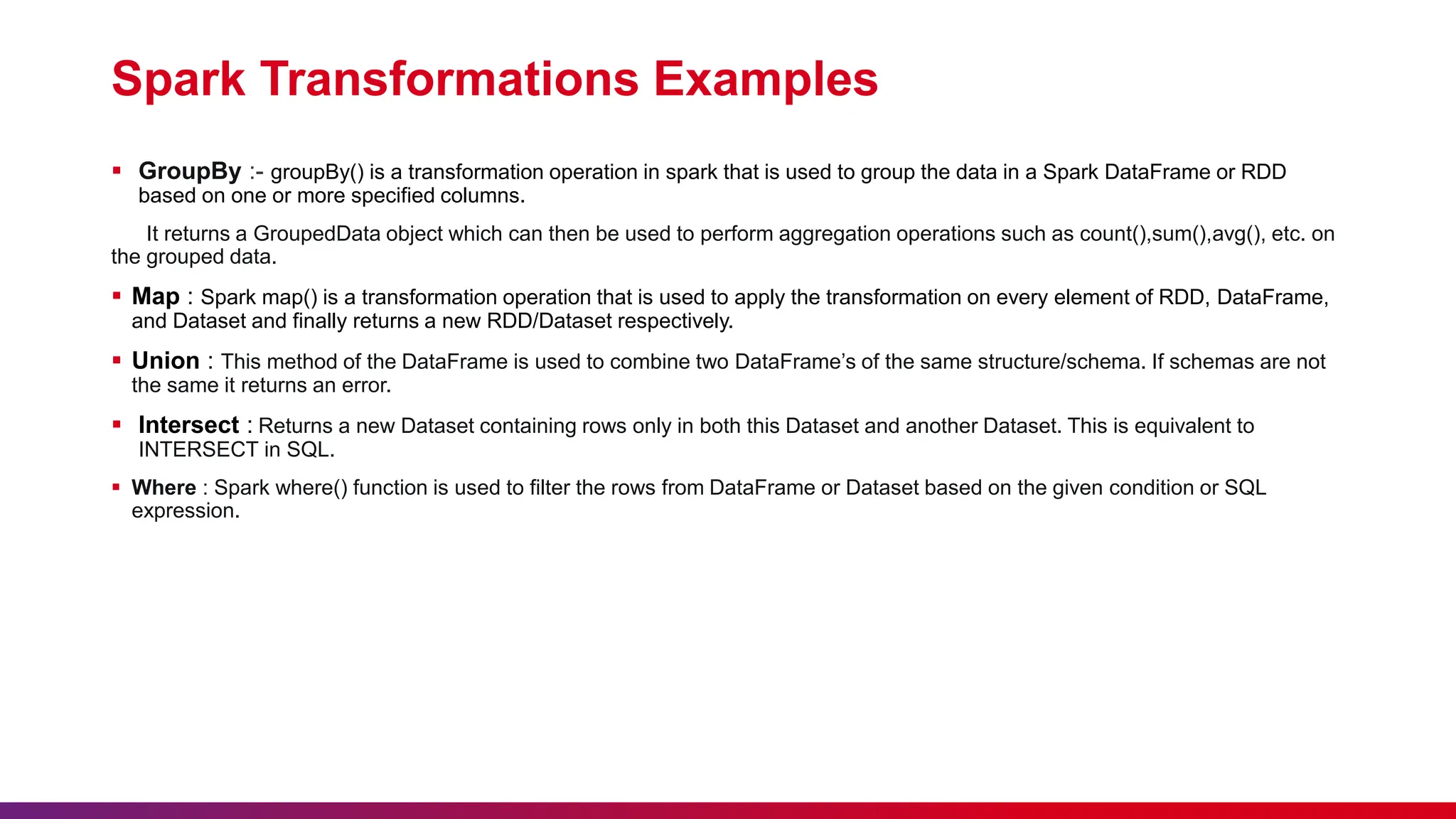 Spark Transformations Examples

▪ GroupBy :- groupBy() is a transformation operation in spark that is used to group the data in a Spark DataFrame or RDD based on one or more specified columns.

It returns a GroupedData object which can then be used to perform aggregation operations such as count(),sum(),avg(), etc. on the grouped data.

▪ Map : Spark map() is a transformation operation that is used to apply the transformation on every element of RDD, DataFrame, and Dataset and finally returns a new RDD/Dataset respectively.

▪ Union : This method of the DataFrame is used to combine two DataFrame's of the same structure/schema. If schemas are not the same it returns an error.

▪ Intersect : Returns a new Dataset containing rows only in both this Dataset and another Dataset. This is equivalent to INTERSECT in SQL.

▪ Where : Spark where() function is used to filter the rows from DataFrame or Dataset based on the given condition or SQL expression.